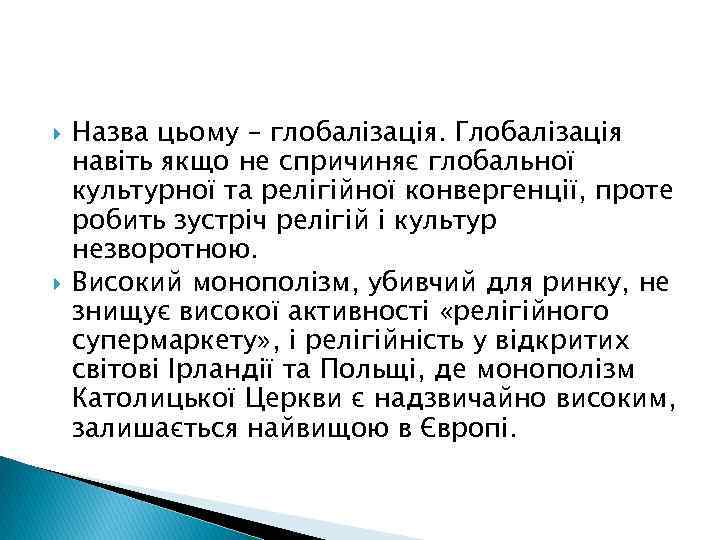 Назва цьому – глобалізація. Глобалізація навіть якщо не спричиняє глобальної культурної та релігійної конвергенції, проте робить зустріч релігій і культур незворотною.

Високий монополізм, убивчий для ринку, не знищує високої активності «релігійного супермаркету», і релігійність у відкритих світові Ірландії та Польщі, де монополізм Католицької Церкви є надзвичайно високим, залишається найвищою в Європі.